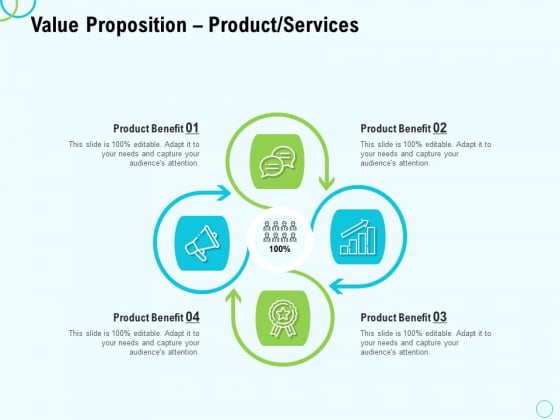 Value Proposition – Product/Services

Product Benefit 01
This slide is 100% editable. Adapt it to your needs and capture your audience's attention.

Product Benefit 02
This slide is 100% editable. Adapt it to your needs and capture your audience's attention.

100%

Product Benefit 04
This slide is 100% editable. Adapt it to your needs and capture your audience's attention.

Product Benefit 03
This slide is 100% editable. Adapt it to your needs and capture your audience's attention.